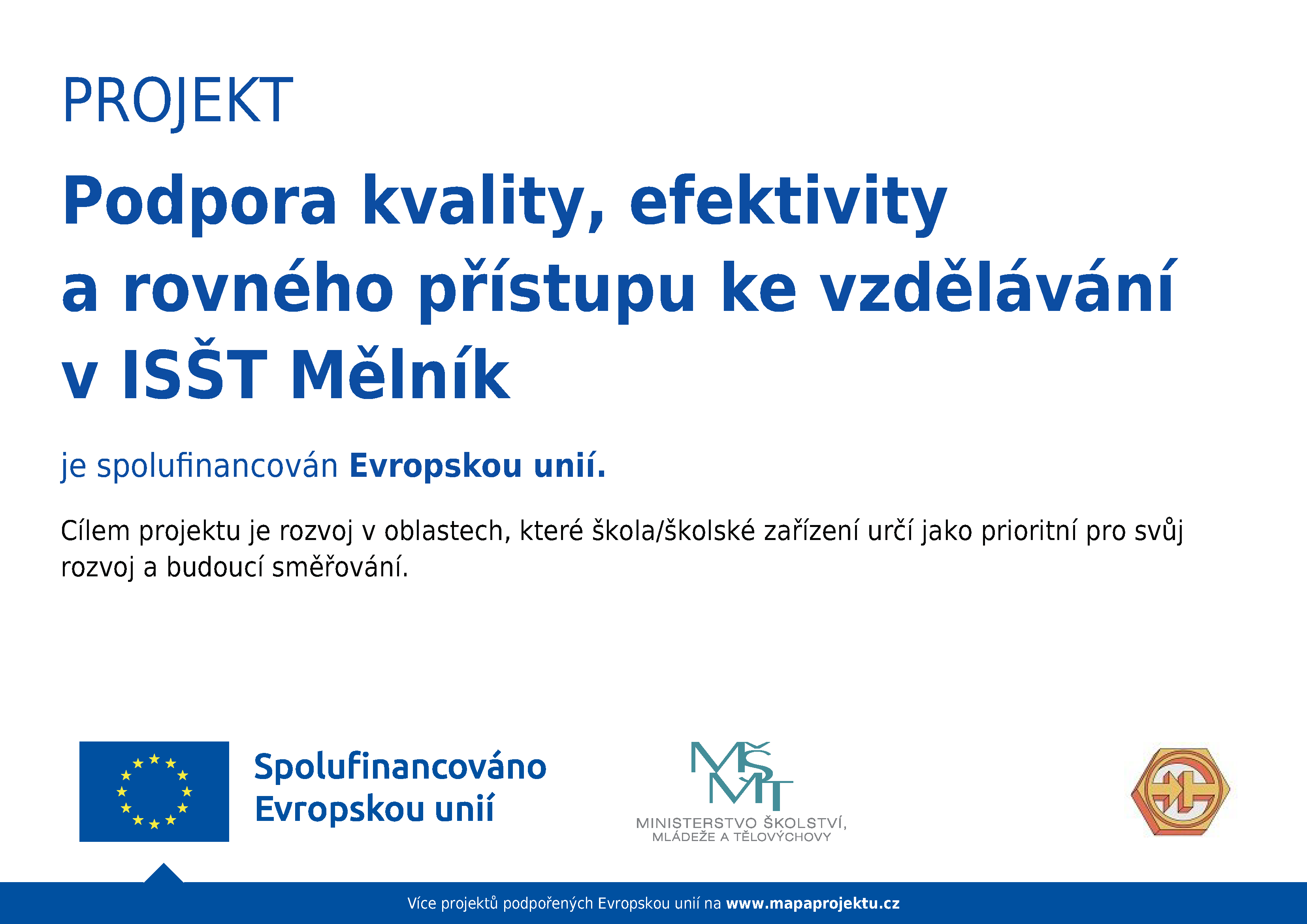 PROJEKT

Podpora kvality, efektivity a rovného přístupu ke vzdělávání v ISŠT Mělník

je spolufinancován Evropskou unií.

Cílem projektu je rozvoj v oblastech, které škola/školské zařízení určí jako prioritní pro svůj rozvoj a budoucí směřování.

Spolufinancováno Evropskou unií

MŠMT
MINISTERSTVO ŠKOLSTVÍ, MLÁDEŽE A TĚLOVÝCHOVY

Více projektů podpořených Evropskou unií na www.mapaprojektu.cz